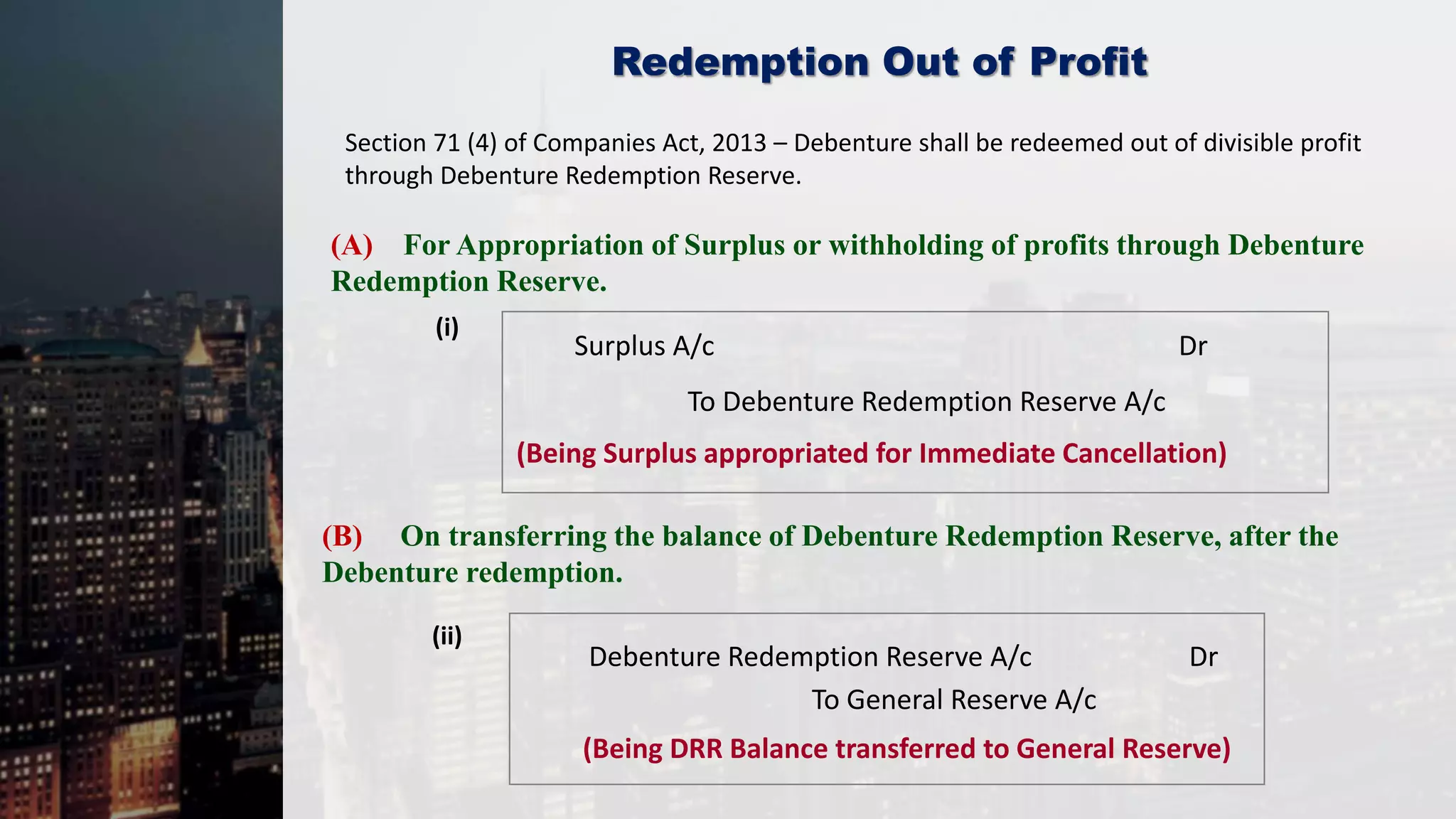 Redemption Out of Profit

Section 71 (4) of Companies Act, 2013 – Debenture shall be redeemed out of divisible profit through Debenture Redemption Reserve.

(A) For Appropriation of Surplus or withholding of profits through Debenture Redemption Reserve.

(i)

Surplus A/c Dr
To Debenture Redemption Reserve A/c
(Being Surplus appropriated for Immediate Cancellation)

(B) On transferring the balance of Debenture Redemption Reserve, after the Debenture redemption.

(ii)

Debenture Redemption Reserve A/c Dr
To General Reserve A/c
(Being DRR Balance transferred to General Reserve)